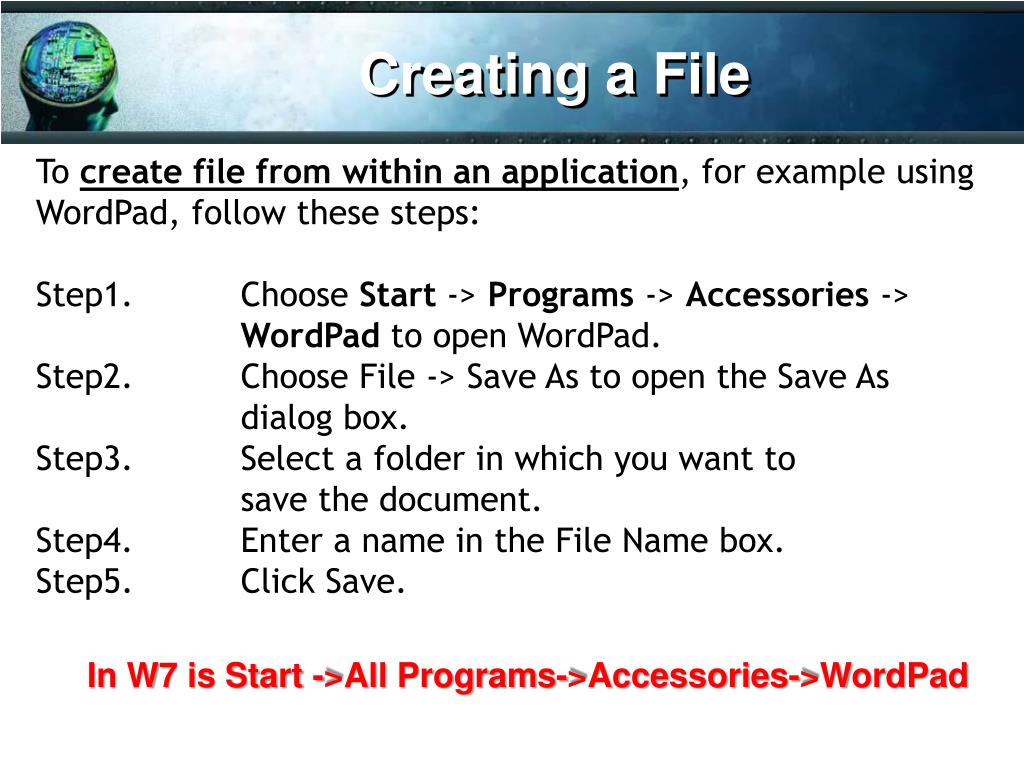 Creating a File

To create file from within an application, for example using WordPad, follow these steps:

Step1. Choose Start -> Programs -> Accessories -> WordPad to open WordPad.
Step2. Choose File -> Save As to open the Save As dialog box.
Step3. Select a folder in which you want to save the document.
Step4. Enter a name in the File Name box.
Step5. Click Save.

In W7 is Start ->All Programs->Accessories->WordPad